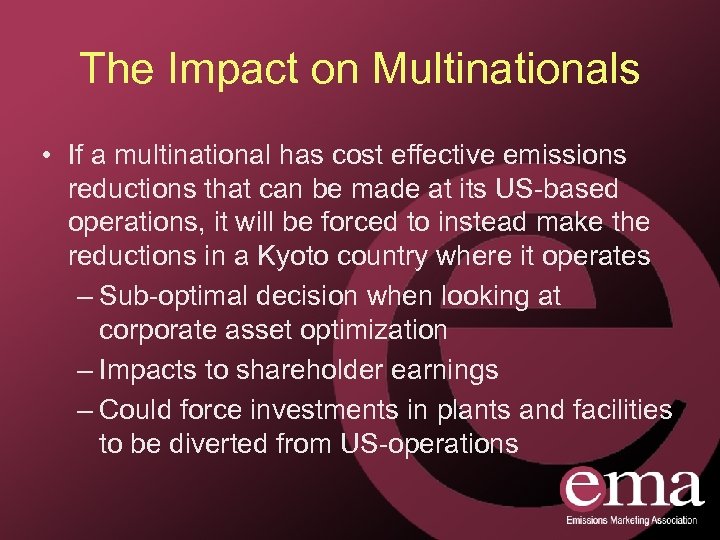 The Impact on Multinationals

• If a multinational has cost effective emissions reductions that can be made at its US-based operations, it will be forced to instead make the reductions in a Kyoto country where it operates

– Sub-optimal decision when looking at corporate asset optimization

– Impacts to shareholder earnings

– Could force investments in plants and facilities to be diverted from US-operations

ema
Emissions Marketing Association